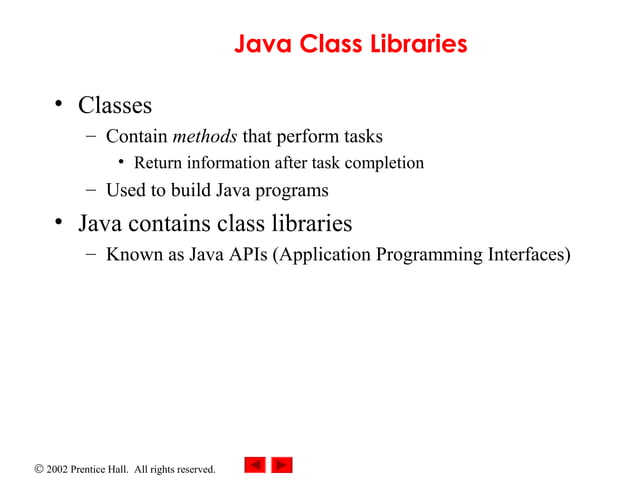 Java Class Libraries

• Classes
  – Contain methods that perform tasks
    • Return information after task completion
  – Used to build Java programs
• Java contains class libraries
  – Known as Java APIs (Application Programming Interfaces)

© 2002 Prentice Hall. All rights reserved.